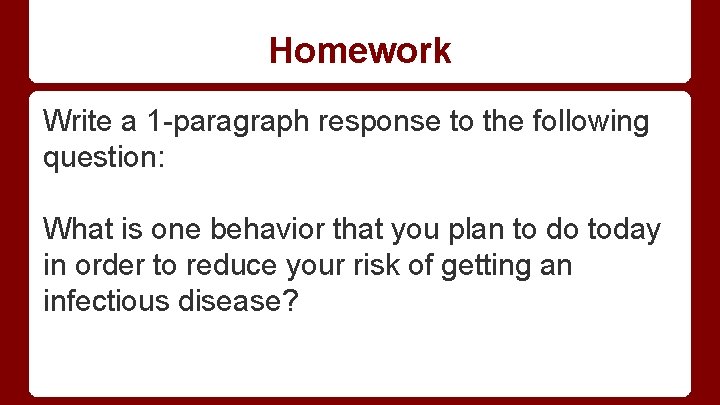 Homework

Write a 1-paragraph response to the following question:

What is one behavior that you plan to do today in order to reduce your risk of getting an infectious disease?